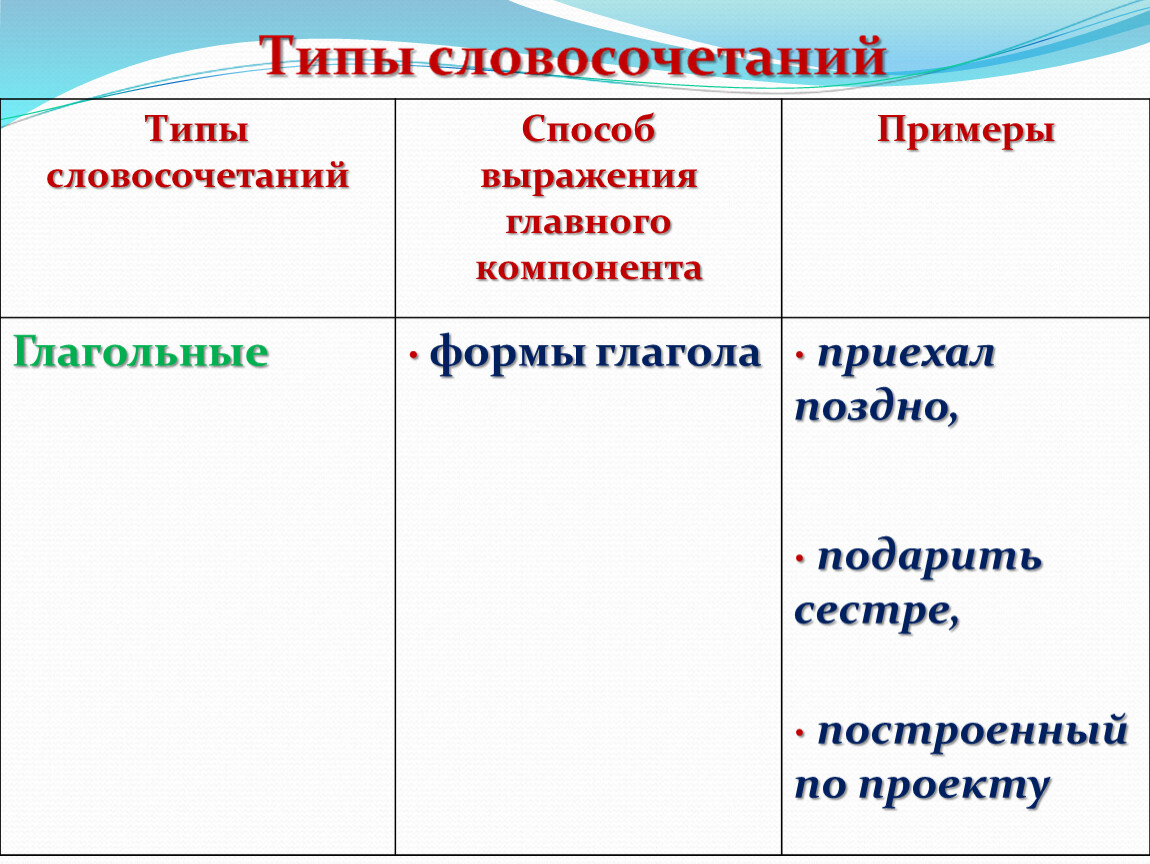 Типы словосочетаний

| Типы словосочетаний | Способ выражения главного компонента | Примеры |
|---|---|---|
| Глагольные | · формы глагола | · приехал поздно, · подарить сестре, · построенный по проекту |